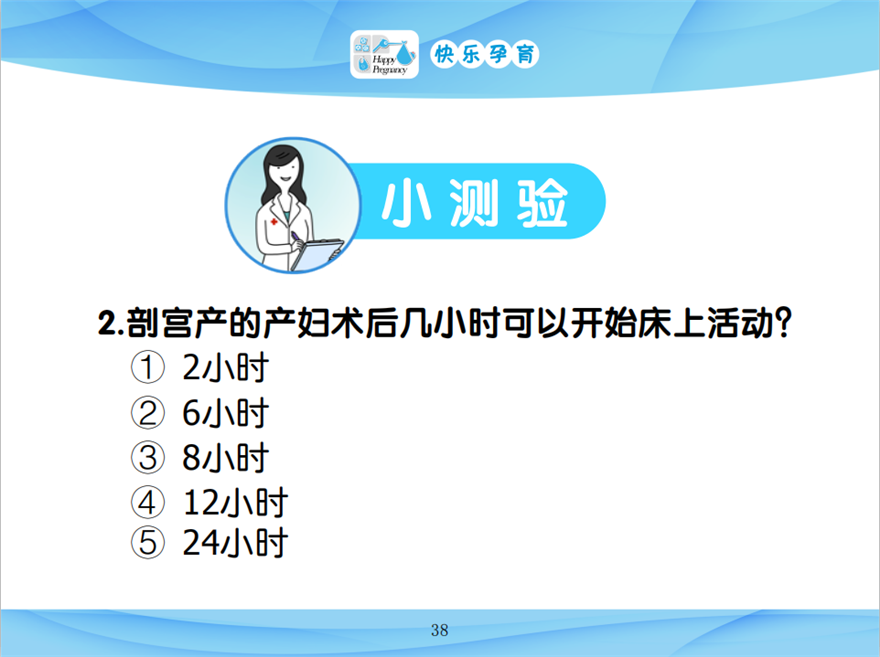 Happy Pregnancy 快乐孕育

小测验

2.剖宫产的产妇术后几小时可以开始床上活动?

① 2小时
② 6小时
③ 8小时
④ 12小时
⑤ 24小时

38